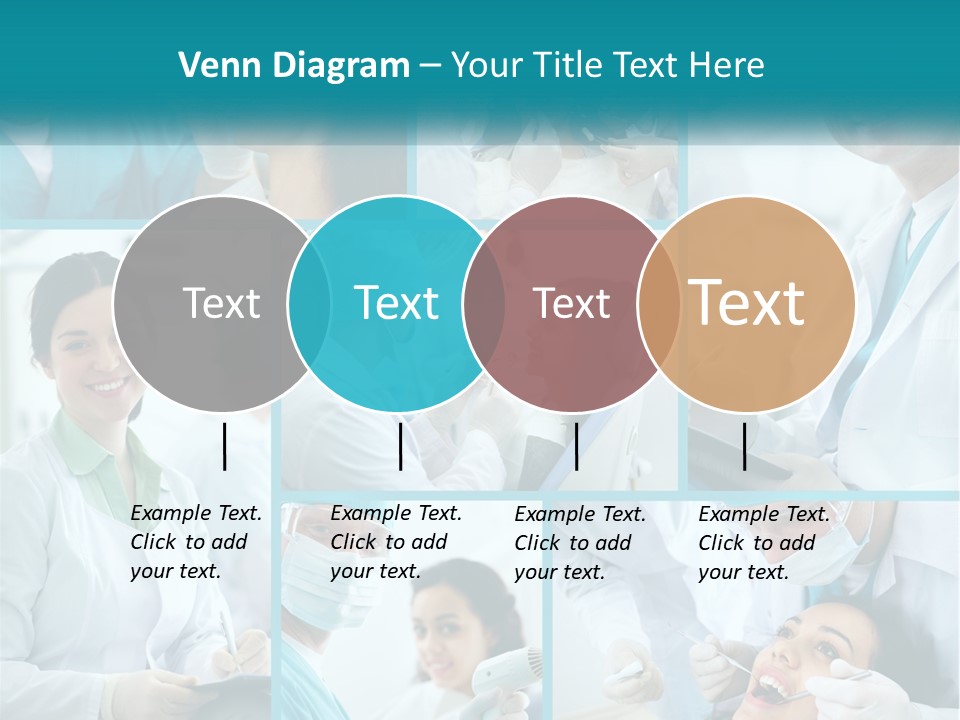 Venn Diagram – Your Title Text Here

Text

Text

Text

Text

Example Text. Click to add your text.

Example Text. Click to add your text.

Example Text. Click to add your text.

Example Text. Click to add your text.